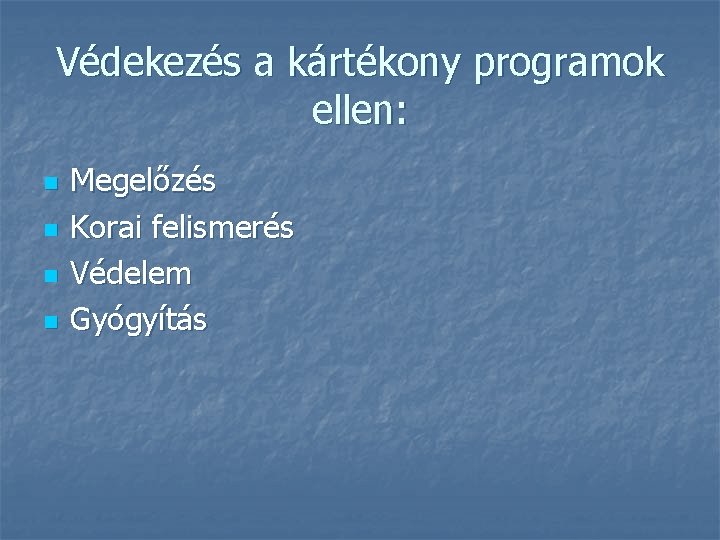 Védekezés a kártékony programok ellen:

- Megelőzés
- Korai felismerés
- Védelem
- Gyógyítás